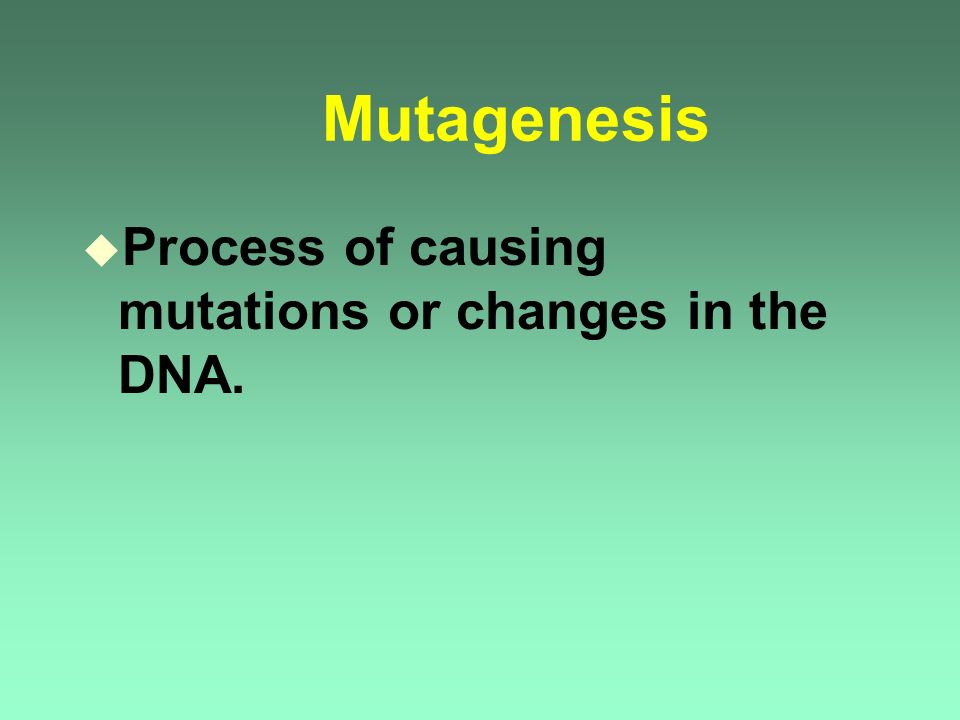 Mutagenesis

◆Process of causing mutations or changes in the DNA.